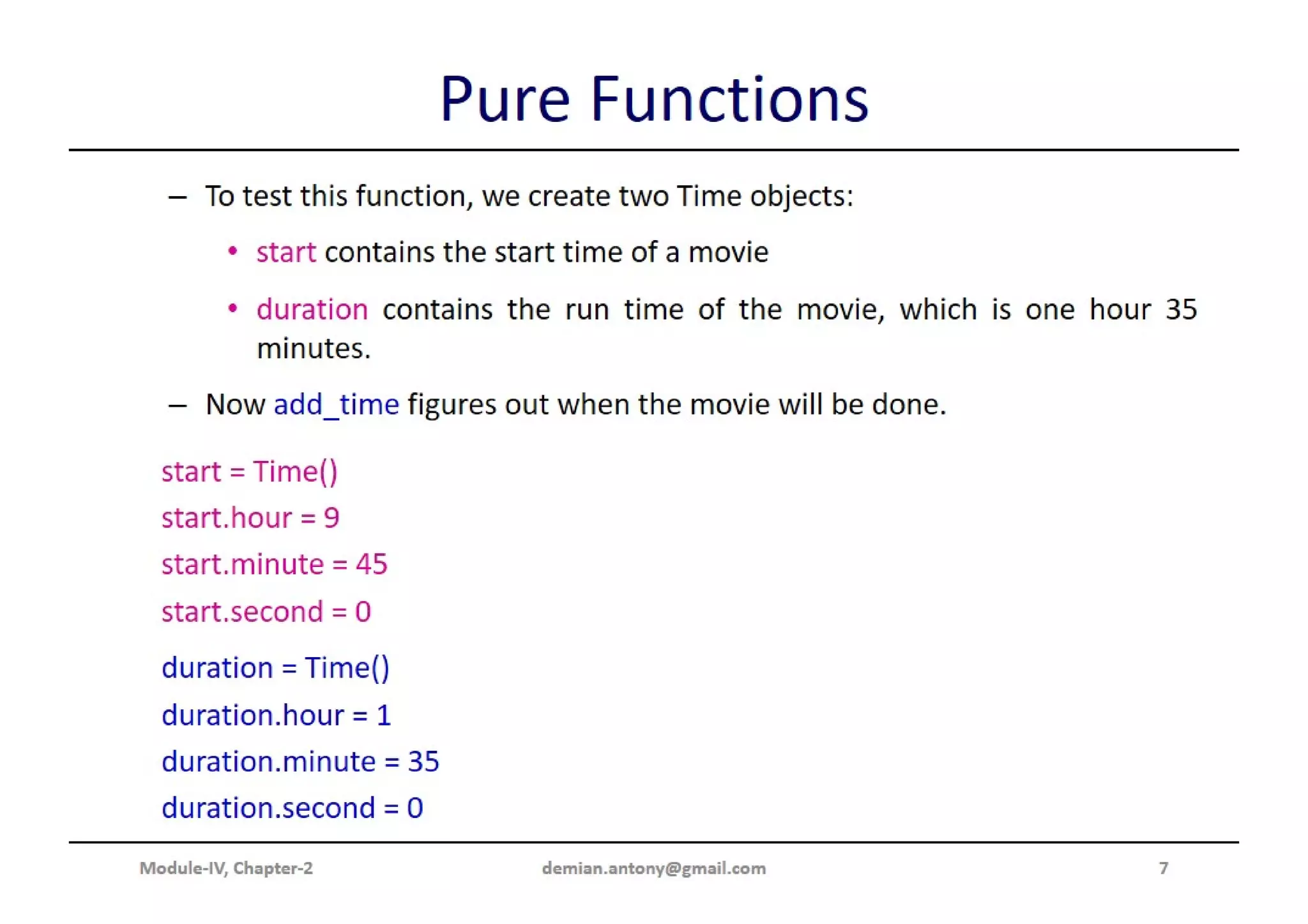 Pure Functions

– To test this function, we create two Time objects:

• start contains the start time of a movie

• duration contains the run time of the movie, which is one hour 35 minutes.

– Now add_time figures out when the movie will be done.

start = Time()
start.hour = 9
start.minute = 45
start.second = 0

duration = Time()
duration.hour = 1
duration.minute = 35
duration.second = 0

Module-IV, Chapter-2 demian.antony@gmail.com 7